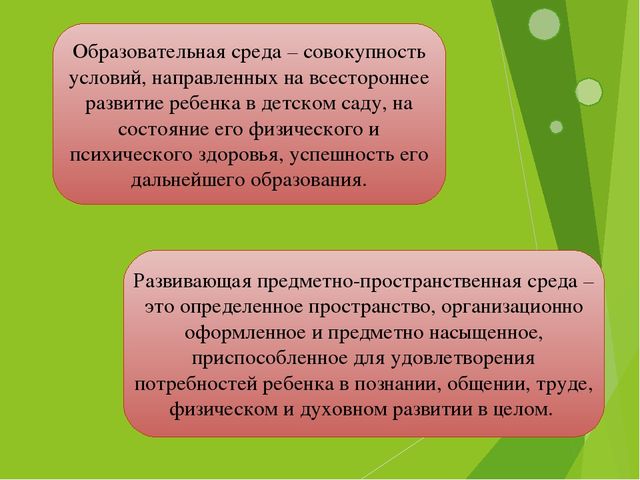 Образовательная среда – совокупность условий, направленных на всестороннее развитие ребенка в детском саду, на состояние его физического и психического здоровья, успешность его дальнейшего образования.

Развивающая предметно-пространственная среда – это определенное пространство, организационно оформленное и предметно насыщенное, приспособленное для удовлетворения потребностей ребенка в познании, общении, труде, физическом и духовном развитии в целом.